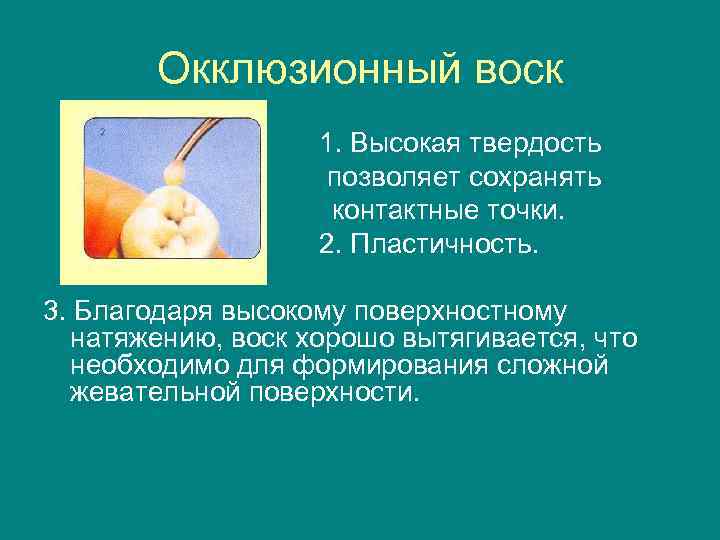 Окклюзионный воск

2

1. Высокая твердость позволяет сохранять контактные точки.
2. Пластичность.

3. Благодаря высокому поверхностному натяжению, воск хорошо вытягивается, что необходимо для формирования сложной жевательной поверхности.